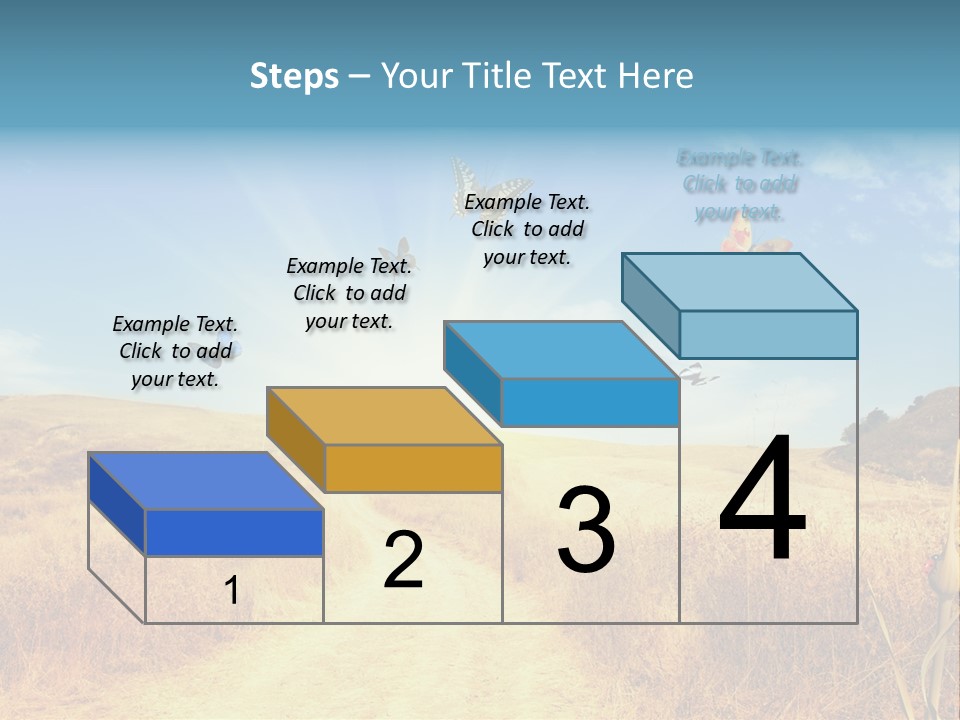 Steps – Your Title Text Here

Example Text. Click to add your text.

Example Text. Click to add your text.

Example Text. Click to add your text.

Example Text. Click to add your text.

1

2

3

4